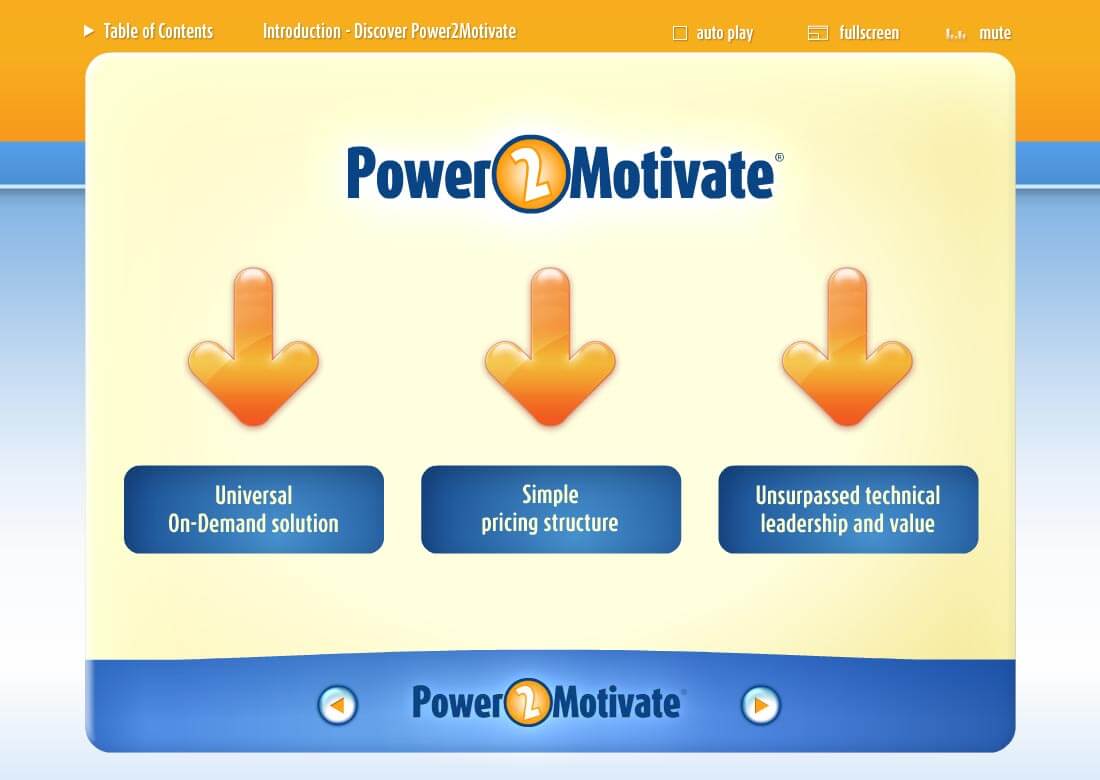 Table of Contents

Introduction - Discover Power2Motivate

auto play

fullscreen

mute

Power2Motivate®

Universal On-Demand solution

Simple pricing structure

Unsurpassed technical leadership and value

Power2Motivate®